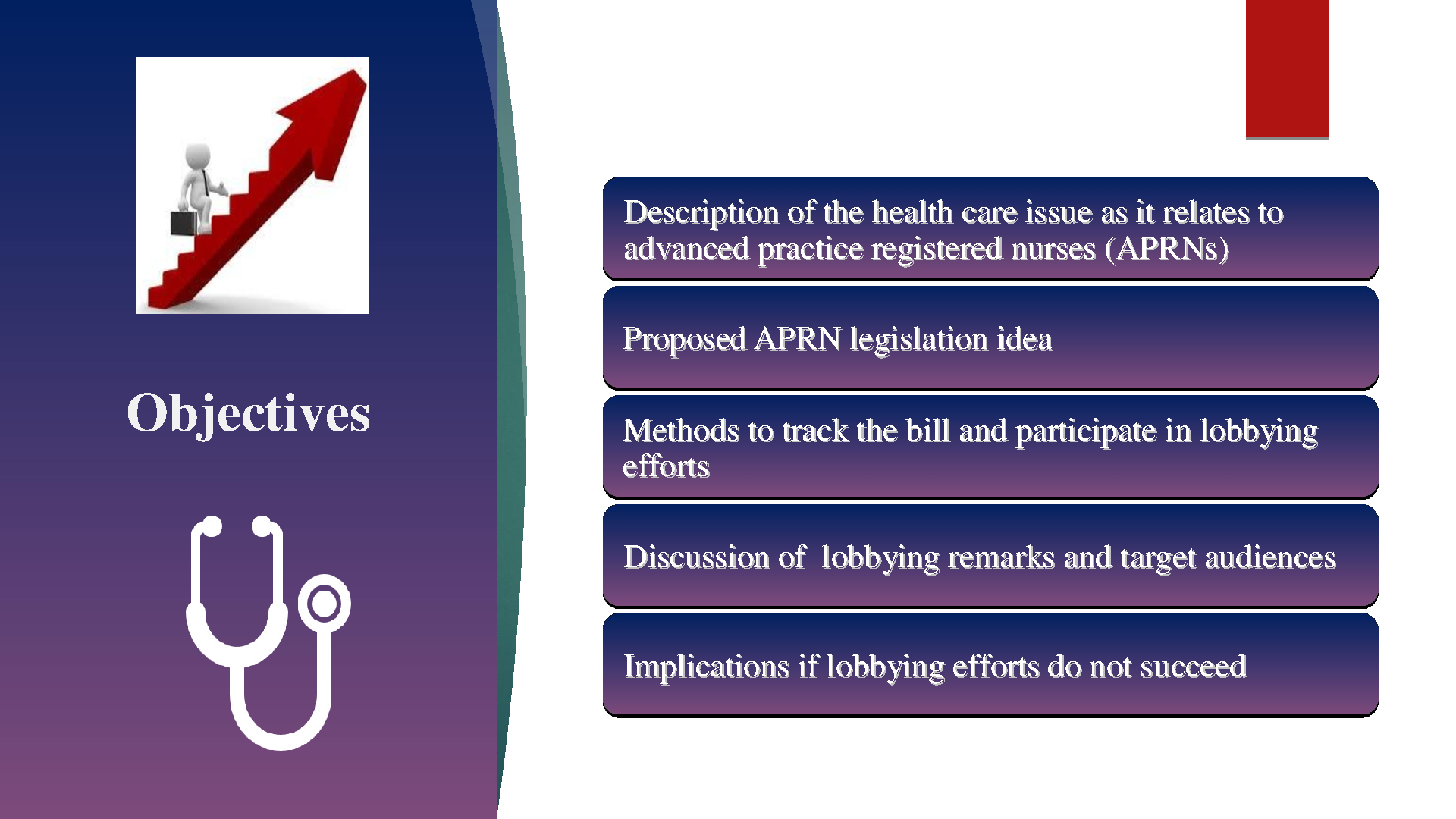 Objectives

Description of the health care issue as it relates to advanced practice registered nurses (APRNs)

Proposed APRN legislation idea

Methods to track the bill and participate in lobbying efforts

Discussion of  lobbying remarks and target audiences

Implications if lobbying efforts do not succeed